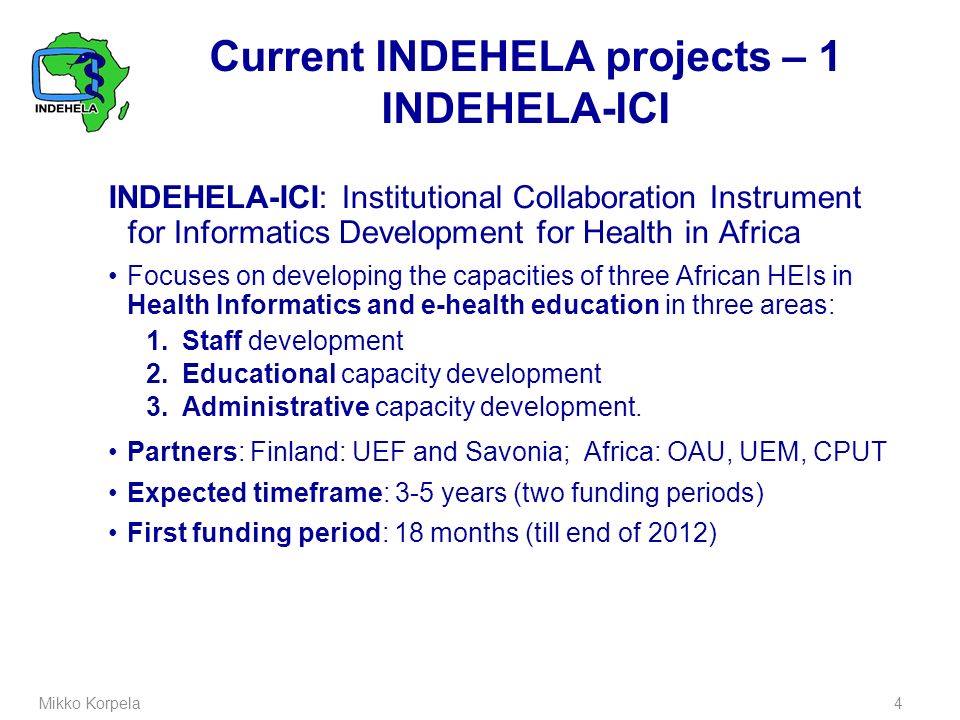 INDEHELA

Current INDEHELA projects – 1
INDEHELA-ICI

INDEHELA-ICI: Institutional Collaboration Instrument for Informatics Development for Health in Africa

• Focuses on developing the capacities of three African HEIs in Health Informatics and e-health education in three areas:
1. Staff development
2. Educational capacity development
3. Administrative capacity development.

• Partners: Finland: UEF and Savonia; Africa: OAU, UEM, CPUT

• Expected timeframe: 3-5 years (two funding periods)

• First funding period: 18 months (till end of 2012)

Mikko Korpela

4